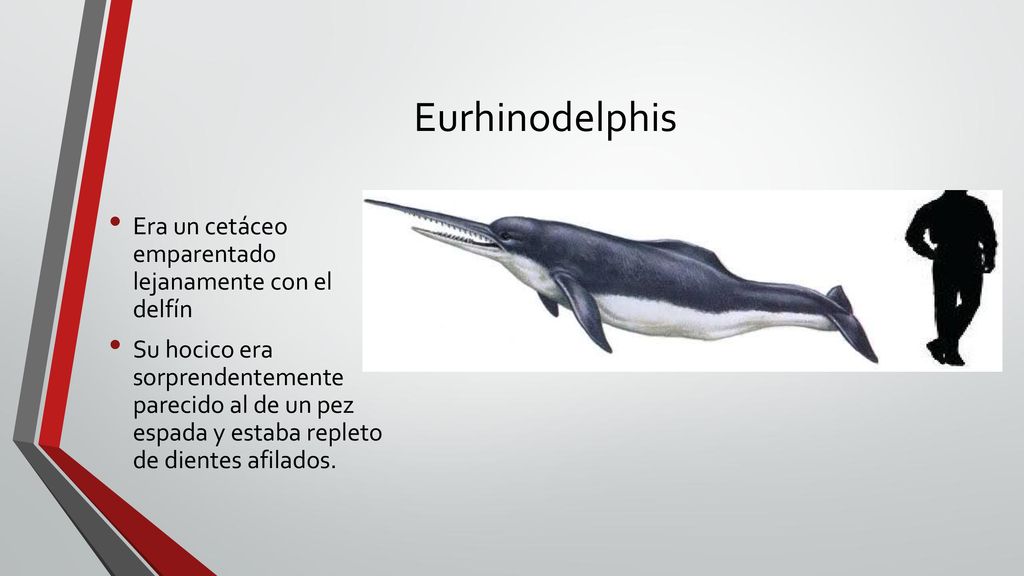 Eurhinodelphis

• Era un cetáceo emparentado lejanamente con el delfín

• Su hocico era sorprendentemente parecido al de un pez espada y estaba repleto de dientes afilados.